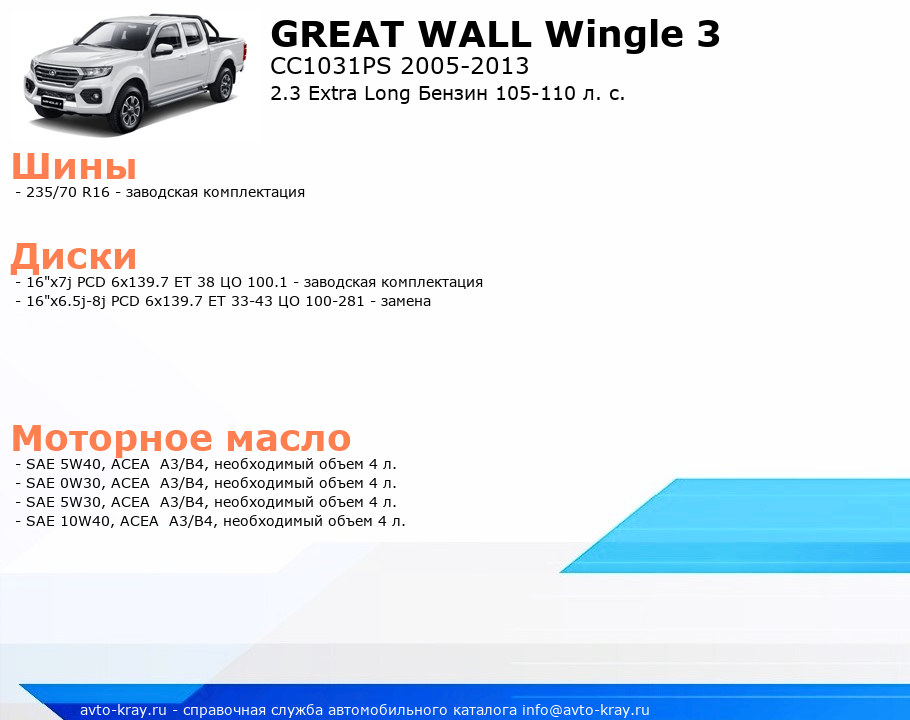 GREAT WALL Wingle 3
CC1031PS 2005-2013
2.3 Extra Long Бензин 105-110 л. с.

Шины
- 235/70 R16 - заводская комплектация

Диски
- 16"x7j PCD 6x139.7 ET 38 ЦО 100.1 - заводская комплектация
- 16"x6.5j-8j PCD 6x139.7 ET 33-43 ЦО 100-281 - замена

Моторное масло
- SAE 5W40, ACEA A3/B4, необходимый объем 4 л.
- SAE 0W30, ACEA A3/B4, необходимый объем 4 л.
- SAE 5W30, ACEA A3/B4, необходимый объем 4 л.
- SAE 10W40, ACEA A3/B4, необходимый объем 4 л.

avto-kray.ru - справочная служба автомобильного каталога info@avto-kray.ru